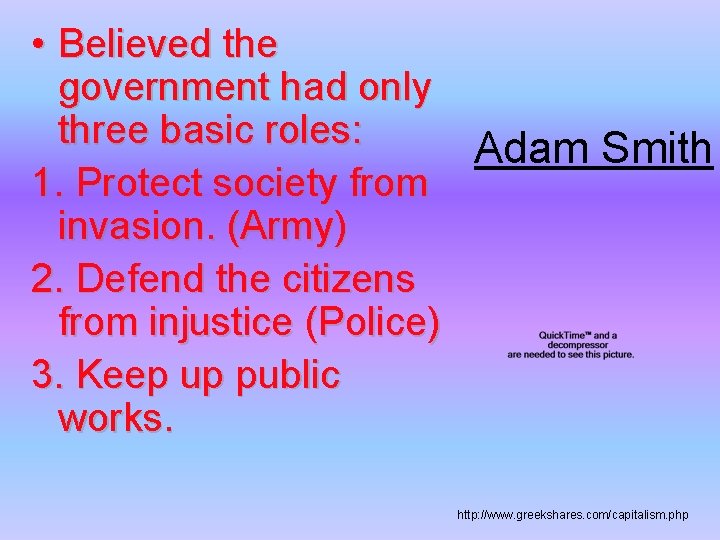 • Believed the government had only three basic roles:
1. Protect society from invasion. (Army)
2. Defend the citizens from injustice (Police)
3. Keep up public works.

Adam Smith

QuickTime™ and a decompressor are needed to see this picture.

http://www.greekshares.com/capitalism.php